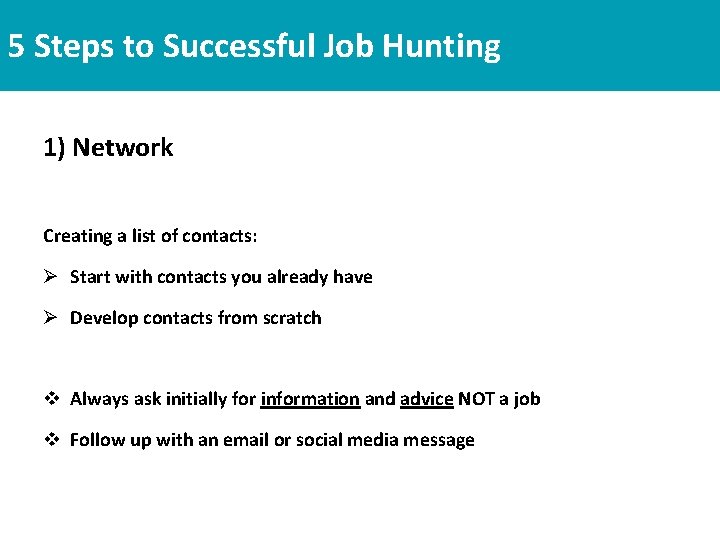 5 Steps to Successful Job Hunting

1) Network

Creating a list of contacts:

➢ Start with contacts you already have

➢ Develop contacts from scratch

❖ Always ask initially for information and advice NOT a job

❖ Follow up with an email or social media message